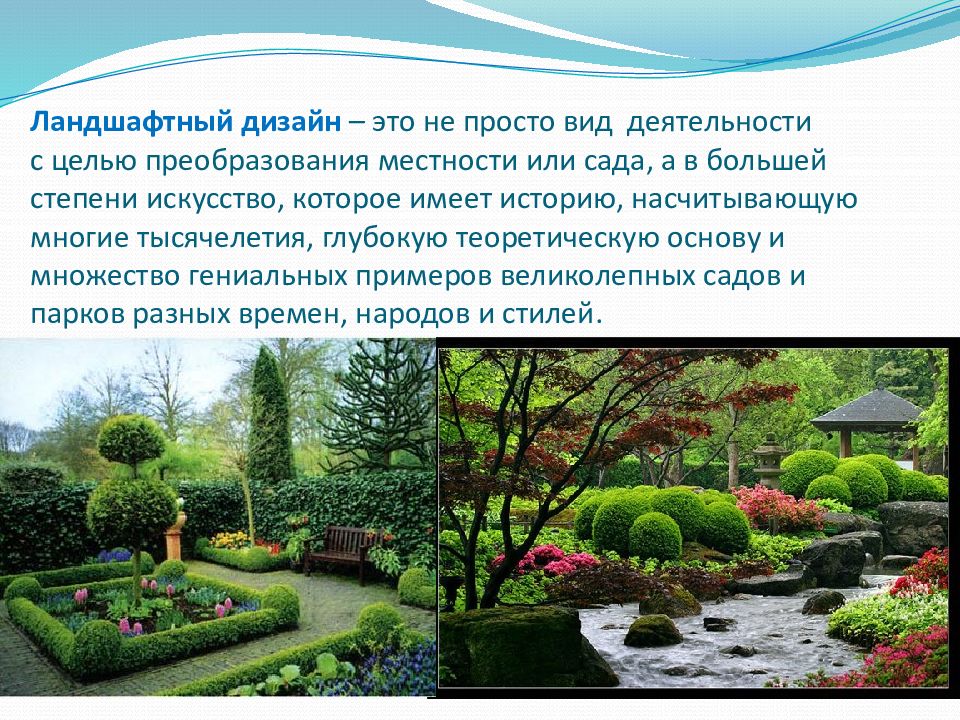 Ландшафтный дизайн – это не просто вид деятельности с целью преобразования местности или сада, а в большей степени искусство, которое имеет историю, насчитывающую многие тысячелетия, глубокую теоретическую основу и множество гениальных примеров великолепных садов и парков разных времен, народов и стилей.